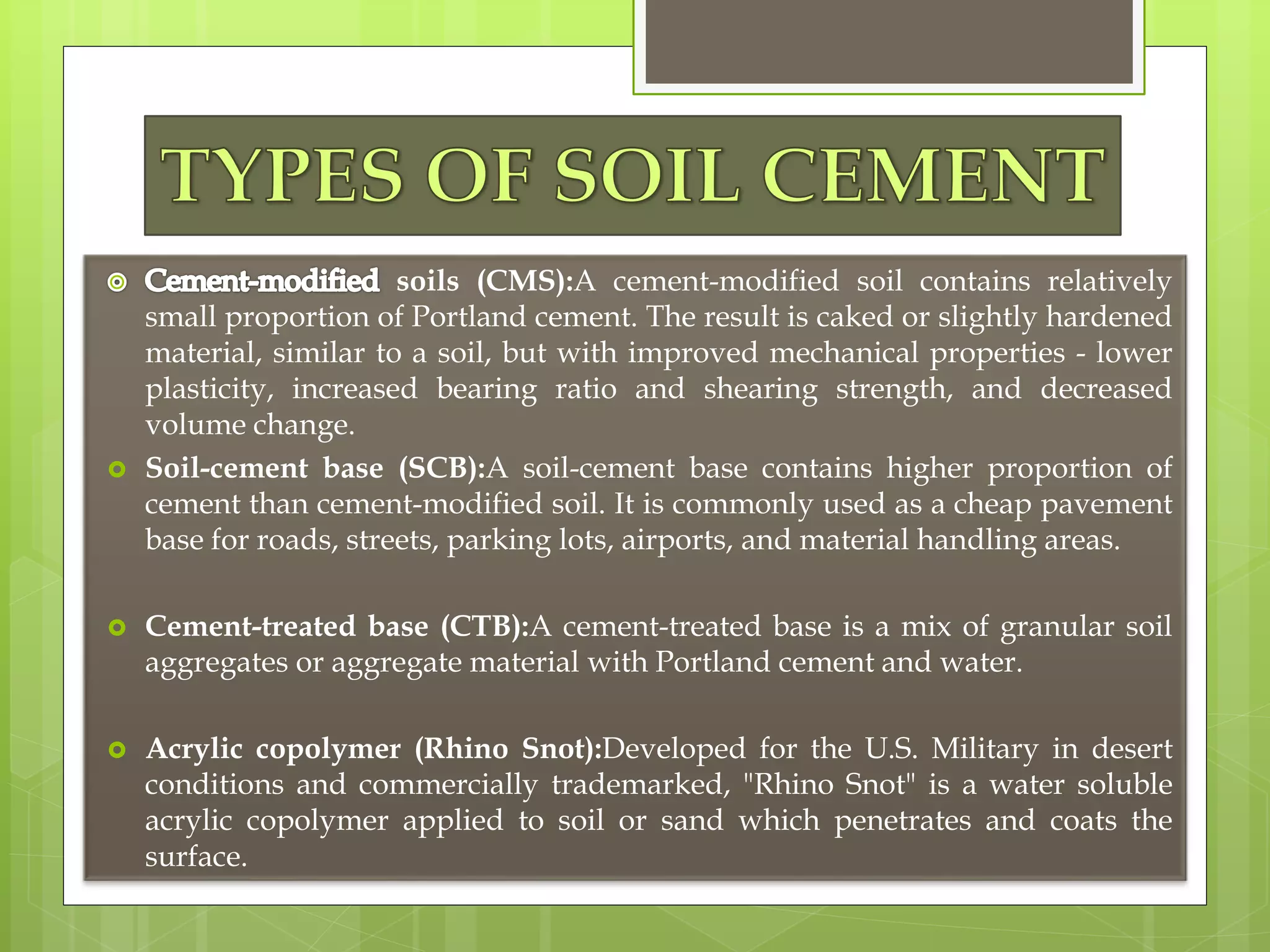 TYPES OF SOIL CEMENT

Cement-modified soils (CMS):A cement-modified soil contains relatively small proportion of Portland cement. The result is caked or slightly hardened material, similar to a soil, but with improved mechanical properties - lower plasticity, increased bearing ratio and shearing strength, and decreased volume change.

Soil-cement base (SCB):A soil-cement base contains higher proportion of cement than cement-modified soil. It is commonly used as a cheap pavement base for roads, streets, parking lots, airports, and material handling areas.

Cement-treated base (CTB):A cement-treated base is a mix of granular soil aggregates or aggregate material with Portland cement and water.

Acrylic copolymer (Rhino Snot):Developed for the U.S. Military in desert conditions and commercially trademarked, "Rhino Snot" is a water soluble acrylic copolymer applied to soil or sand which penetrates and coats the surface.